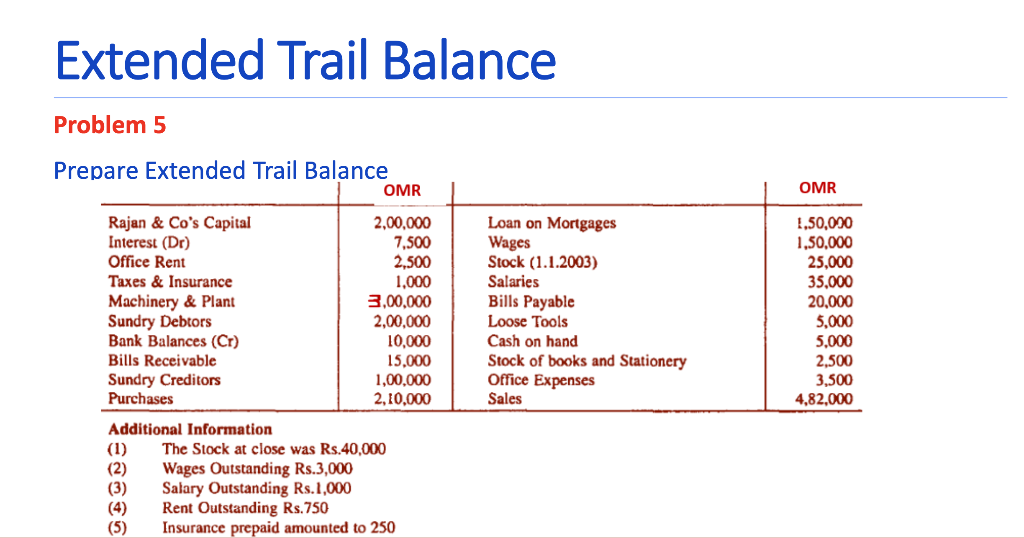 Extended Trail Balance

Problem 5

Prepare Extended Trail Balance

| | OMR | | OMR |
|---|---|---|---|
| Rajan & Co's Capital | 2,00,000 | Loan on Mortgages | 1,50,000 |
| Interest (Dr) | 7,500 | Wages | 1,50,000 |
| Office Rent | 2,500 | Stock (1.1.2003) | 25,000 |
| Taxes & Insurance | 1,000 | Salaries | 35,000 |
| Machinery & Plant | 3,00,000 | Bills Payable | 20,000 |
| Sundry Debtors | 2,00,000 | Loose Tools | 5,000 |
| Bank Balances (Cr) | 10,000 | Cash on hand | 5,000 |
| Bills Receivable | 15,000 | Stock of books and Stationery | 2,500 |
| Sundry Creditors | 1,00,000 | Office Expenses | 3,500 |
| Purchases | 2,10,000 | Sales | 4,82,000 |

Additional Information
(1) The Stock at close was Rs.40,000
(2) Wages Outstanding Rs.3,000
(3) Salary Outstanding Rs.1,000
(4) Rent Outstanding Rs.750
(5) Insurance prepaid amounted to 250